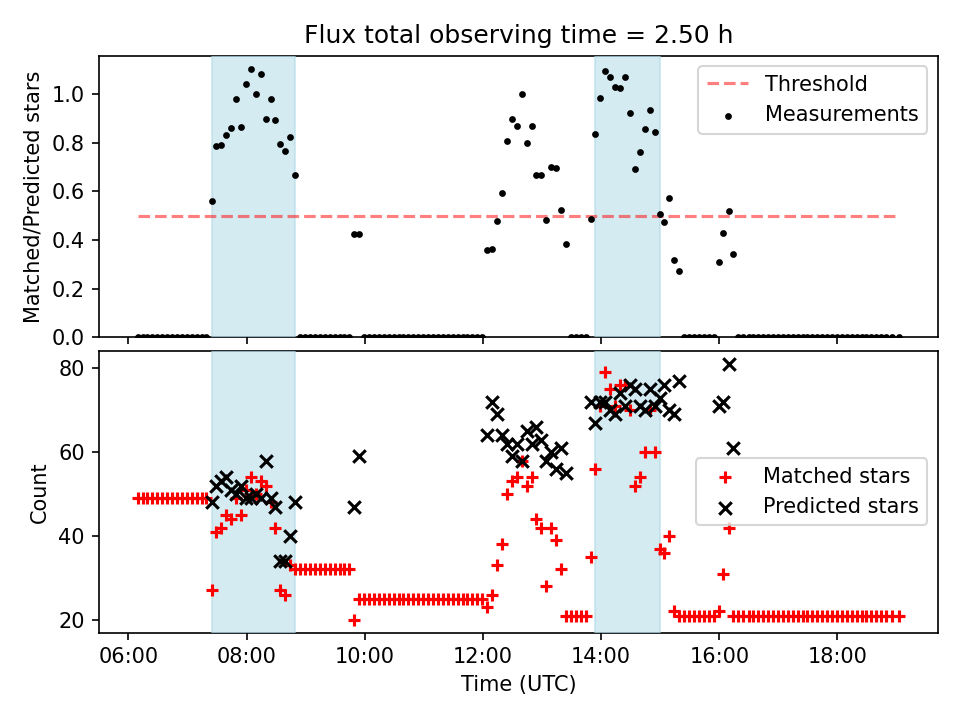 Flux total observing time = 2.50 h

Matched/Predicted stars

1.0
0.8
0.6
0.4
0.2
0.0

Threshold
Measurements

Count

80
60
40
20

Matched stars
Predicted stars

06:00
08:00
10:00
12:00
14:00
16:00
18:00

Time (UTC)